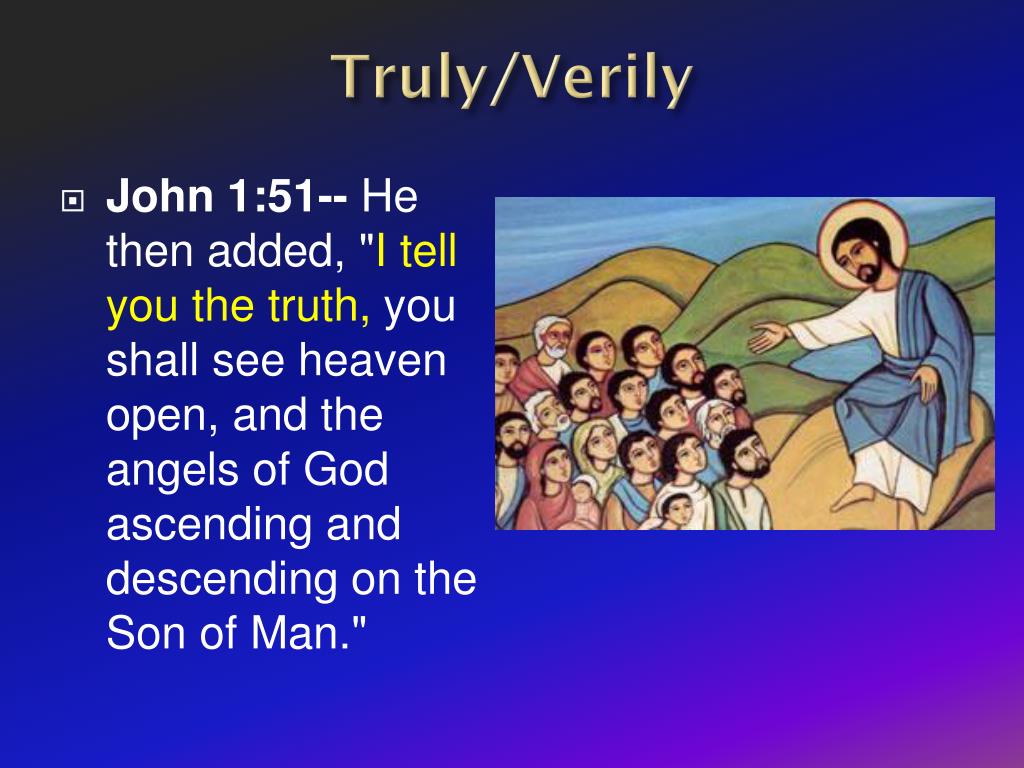 Truly/Verily

John 1:51-- He then added, "I tell you the truth, you shall see heaven open, and the angels of God ascending and descending on the Son of Man."